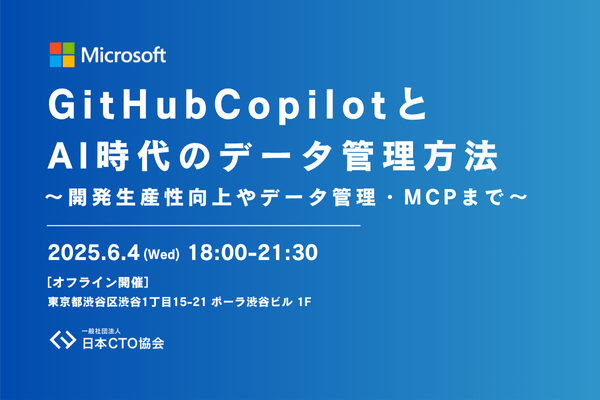 Microsoft

GitHubCopilotと
AI時代のデータ管理方法
〜開発生産性向上やデータ管理・MCPまで〜

2025.6.4 (Wed) 18:00-21:30

[オフライン開催]
東京都渋谷区渋谷1丁目15-21 ポーラ渋谷ビル 1F

一般社団法人
日本CTO協会